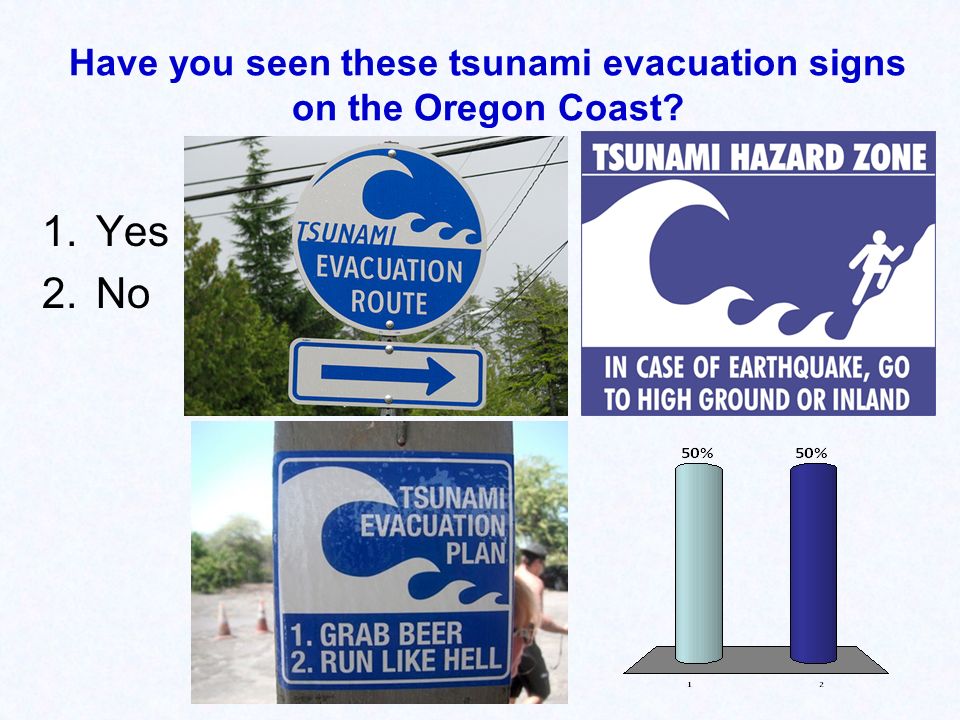 Have you seen these tsunami evacuation signs on the Oregon Coast?

1. Yes
2. No

TSUNAMI
EVACUATION
ROUTE

TSUNAMI HAZARD ZONE

IN CASE OF EARTHQUAKE, GO TO HIGH GROUND OR INLAND

TSUNAMI
EVACUATION
PLAN

1. GRAB BEER
2. RUN LIKE HELL

50%
50%
1
2